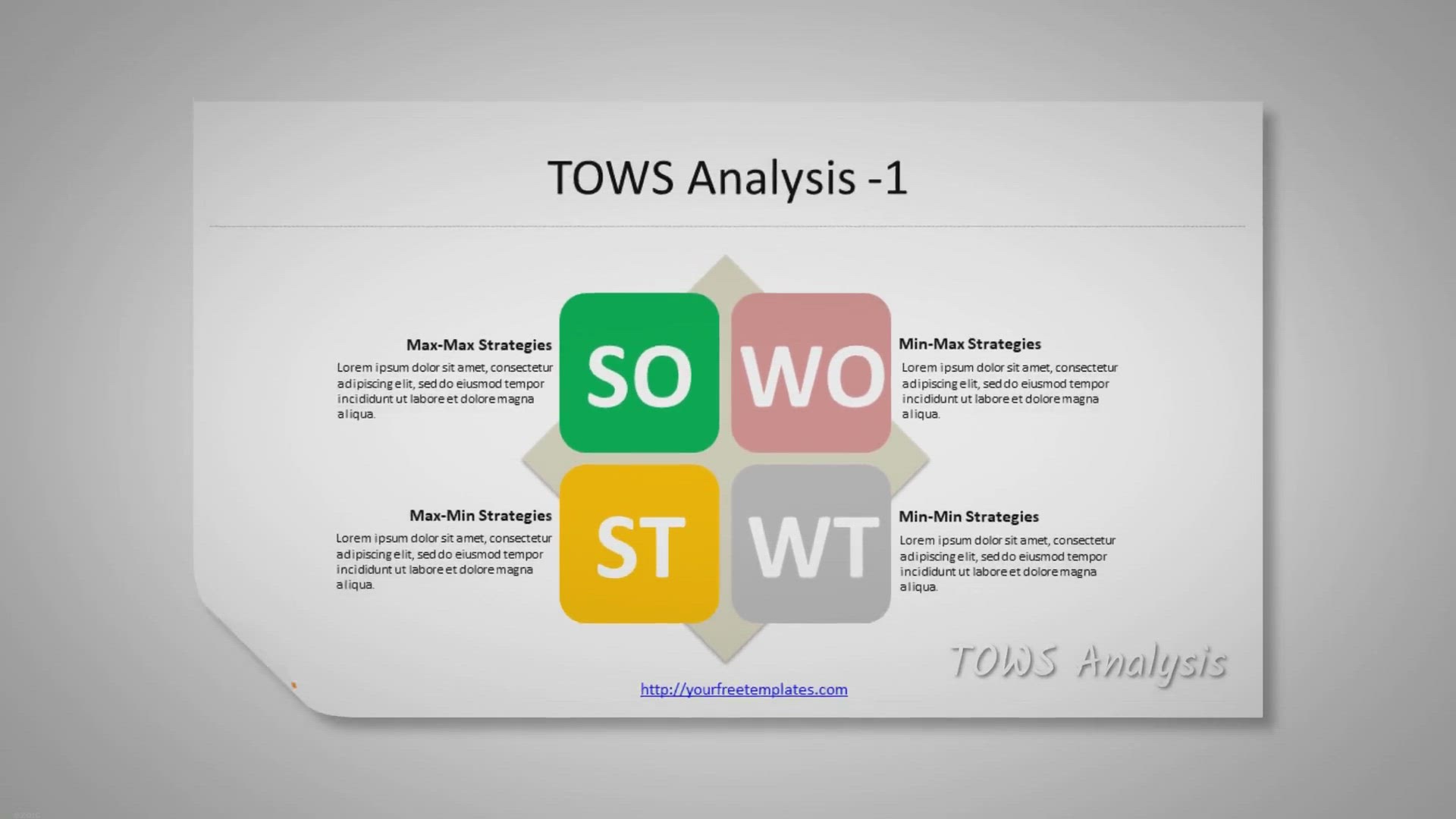 TOWS Analysis -1

Max-Max Strategies
Lorem ipsum dolor sit amet, consectetur adipiscing elit, sed do eiusmod tempor incididunt ut labore et dolore magna aliqua.

SO

WO

Min-Max Strategies
Lorem ipsum dolor sit amet, consectetur adipiscing elit, sed do eiusmod tempor incididunt ut labore et dolore magna aliqua.

Max-Min Strategies
Lorem ipsum dolor sit amet, consectetur adipiscing elit, sed do eiusmod tempor incididunt ut labore et dolore magna aliqua.

ST

WT

Min-Min Strategies
Lorem ipsum dolor sit amet, consectetur adipiscing elit, sed do eiusmod tempor incididunt ut labore et dolore magna aliqua.

TOWS Analysis

http://yourfreetemplates.com